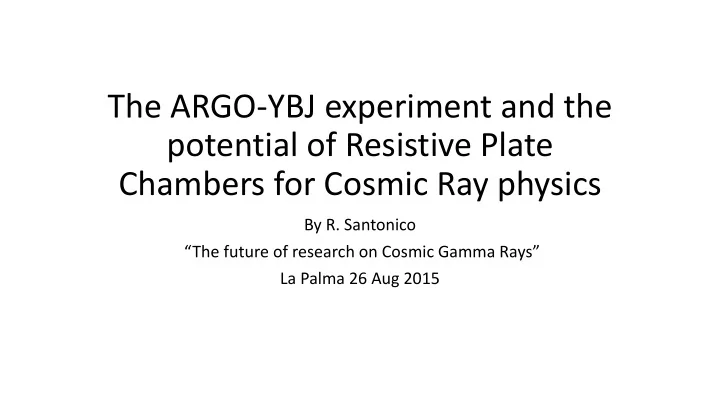 The ARGO-YBJ experiment and the potential of Resistive Plate Chambers for Cosmic Ray physics

By R. Santonico

“The future of research on Cosmic Gamma Rays”

La Palma 26 Aug 2015